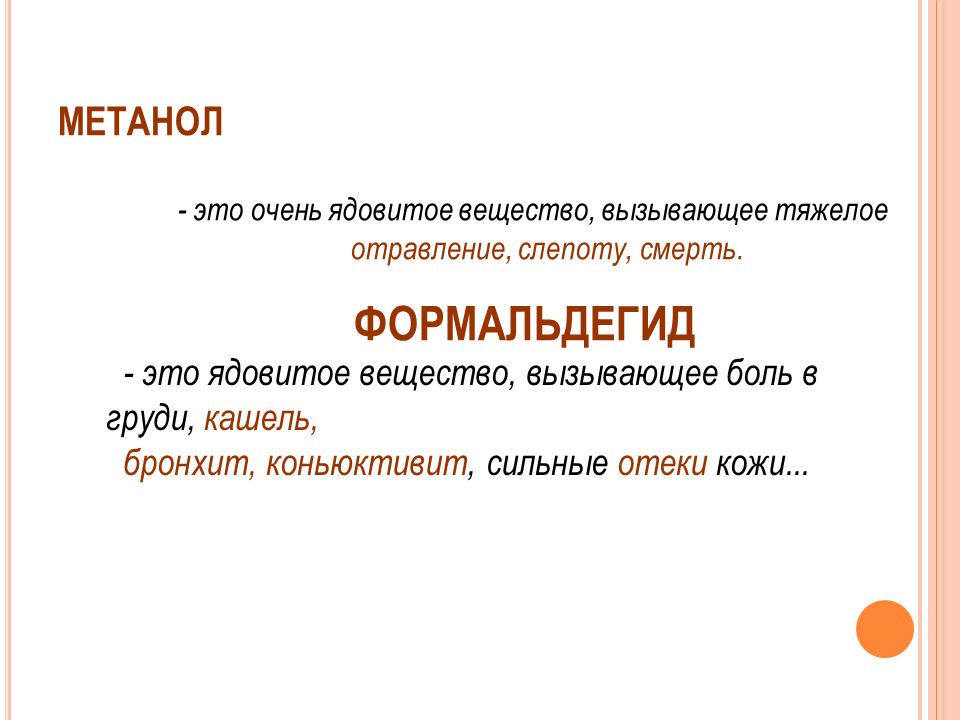 МЕТАНОЛ

- это очень ядовитое вещество, вызывающее тяжелое отравление, слепоту, смерть.

ФОРМАЛЬДЕГИД

- это ядовитое вещество, вызывающее боль в груди, кашель, бронхит, коньюктивит, сильные отеки кожи...